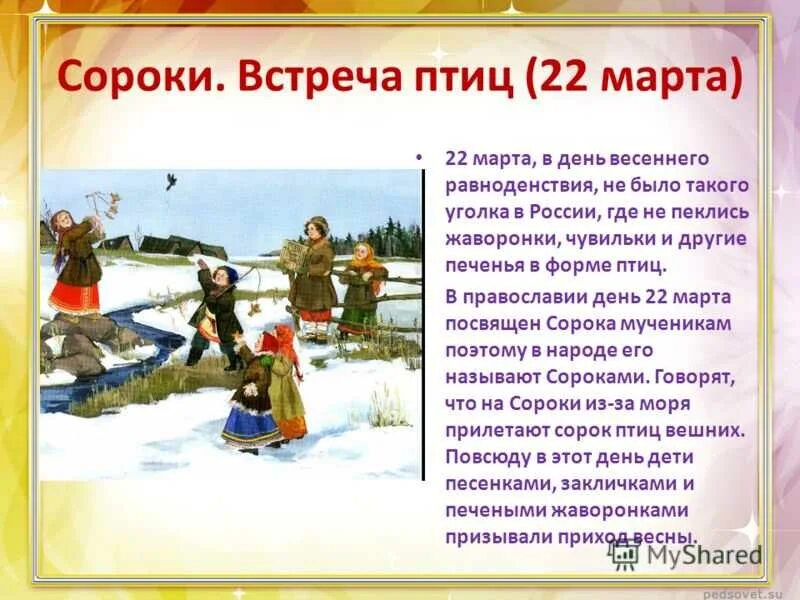 Сороки. Встреча птиц (22 марта)

• 22 марта, в день весеннего равноденствия, не было такого уголка в России, где не пеклись жаворонки, чувильки и другие печенья в форме птиц.

В православии день 22 марта посвящен Сорока мученикам поэтому в народе его называют Сороками. Говорят, что на Сороки из-за моря прилетают сорок птиц вешних. Повсюду в этот день дети песенками, закличками и печеными жаворонками призывали приход весны.

MyShared

pedsovet.su